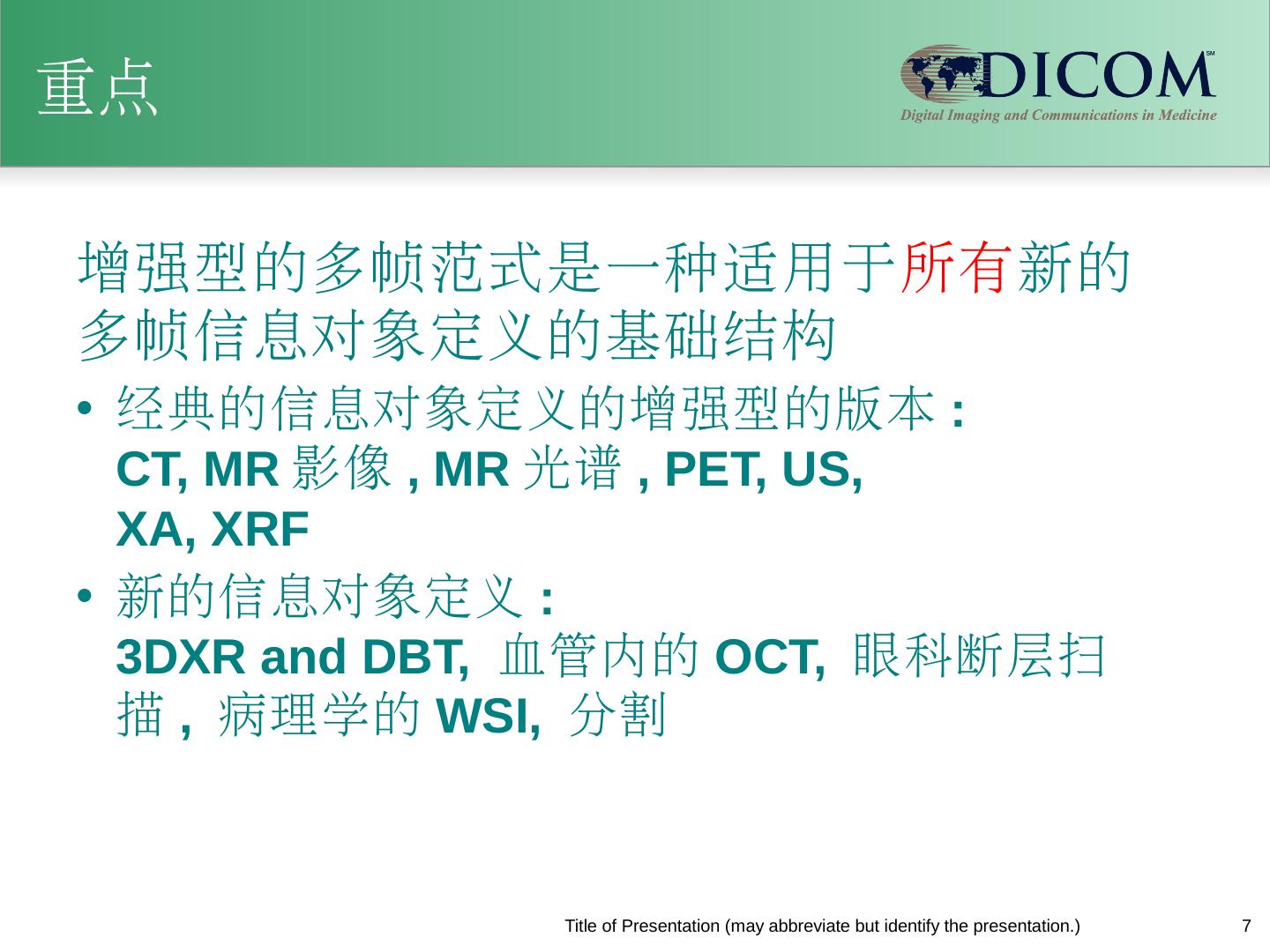 重点

DICOM SM
Digital Imaging and Communications in Medicine

增强型的多帧范式是一种适用于所有新的多帧信息对象定义的基础结构

• 经典的信息对象定义的增强型的版本 : CT, MR 影像 , MR 光谱 , PET, US, XA, XRF

• 新的信息对象定义 : 3DXR and DBT, 血管内的 OCT, 眼科断层扫描 , 病理学的 WSI, 分割

Title of Presentation (may abbreviate but identify the presentation.)

7